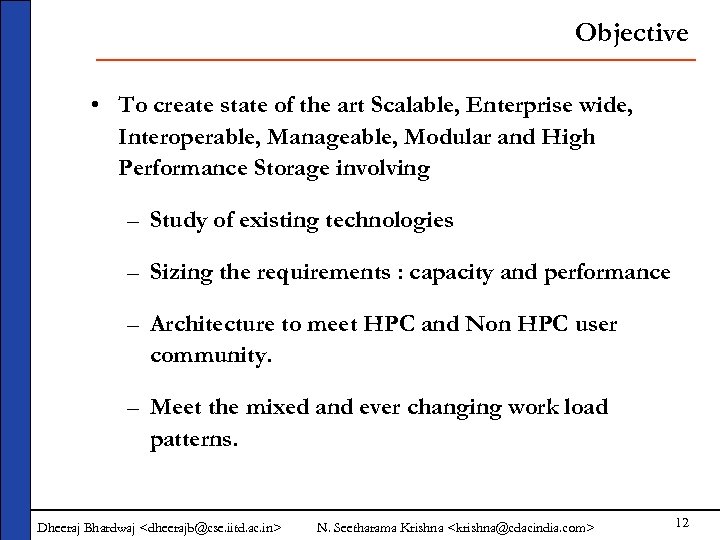 Objective

• To create state of the art Scalable, Enterprise wide, Interoperable, Manageable, Modular and High Performance Storage involving

– Study of existing technologies

– Sizing the requirements : capacity and performance

– Architecture to meet HPC and Non HPC user community.

– Meet the mixed and ever changing work load patterns.

Dheeraj Bhardwaj <dheerajb@cse.iitd.ac.in> N. Seetharama Krishna <krishna@cdacindia.com>

12